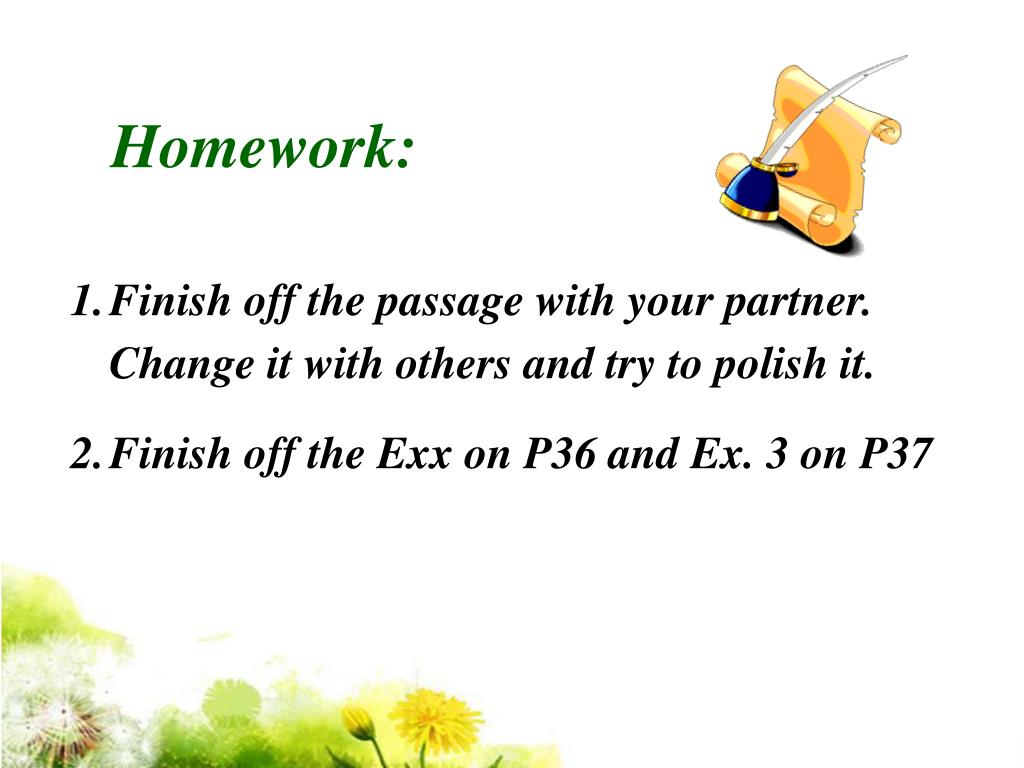 Homework:

1. Finish off the passage with your partner. Change it with others and try to polish it.

2. Finish off the Exx on P36 and Ex. 3 on P37